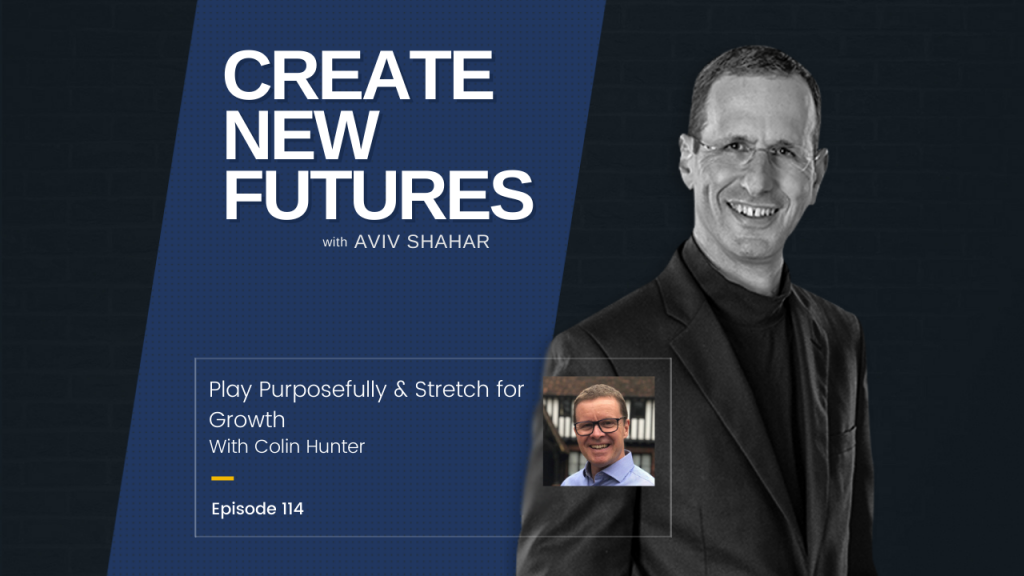 CREATE NEW FUTURES

with AVIV SHAHAR

Play Purposefully & Stretch for Growth
With Colin Hunter

Episode 114